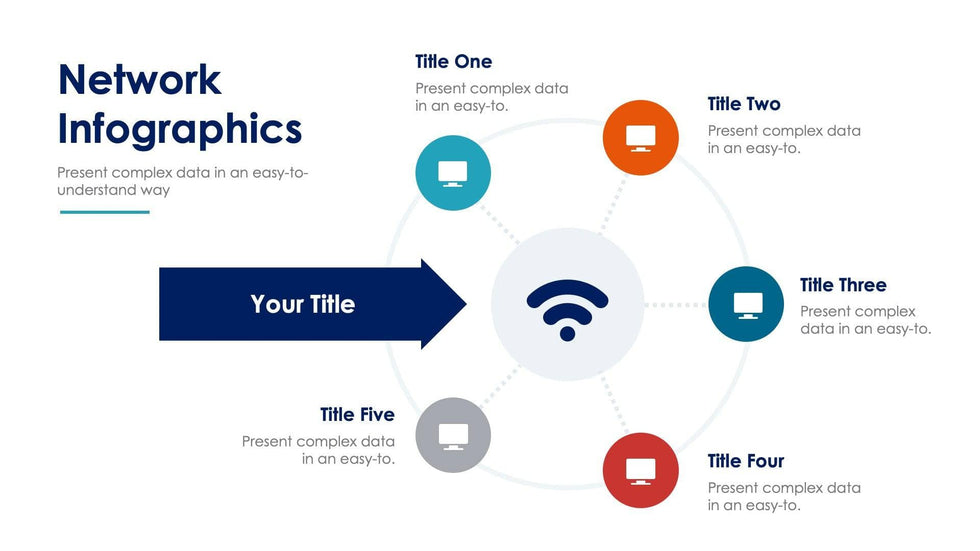 Network Infographics

Present complex data in an easy-to-understand way

Your Title

Title One
Present complex data in an easy-to.

Title Two
Present complex data in an easy-to.

Title Three
Present complex data in an easy-to.

Title Four
Present complex data in an easy-to.

Title Five
Present complex data in an easy-to.